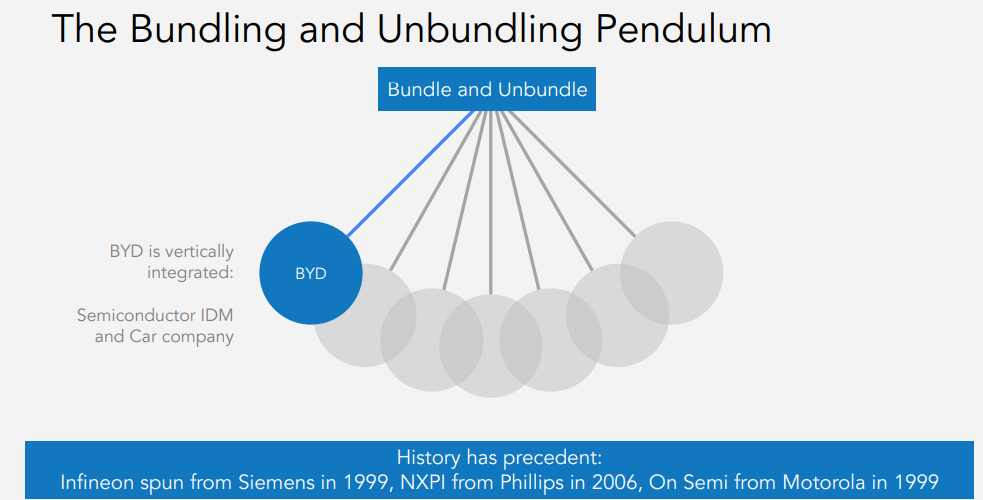 The Bundling and Unbundling Pendulum

Bundle and Unbundle

BYD is vertically integrated:

Semiconductor IDM and Car company

BYD

History has precedent:
Infineon spun from Siemens in 1999, NXPI from Phillips in 2006, On Semi from Motorola in 1999